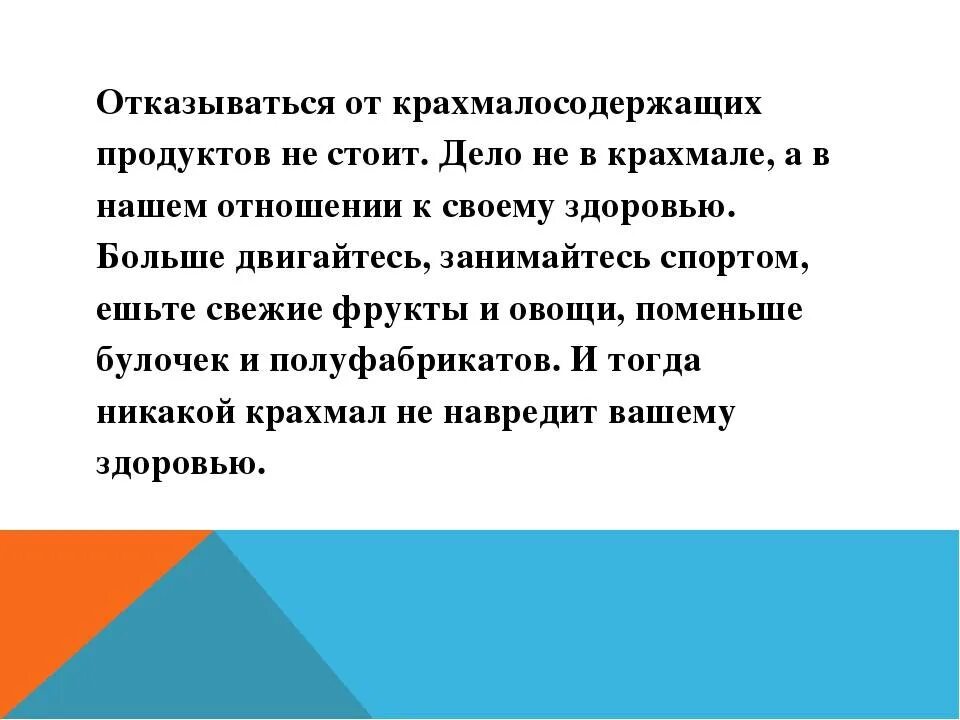 Отказываться от крахмалосодержащих продуктов не стоит. Дело не в крахмале, а в нашем отношении к своему здоровью. Больше двигайтесь, занимайтесь спортом, ешьте свежие фрукты и овощи, поменьше булочек и полуфабрикатов. И тогда никакой крахмал не навредит вашему здоровью.